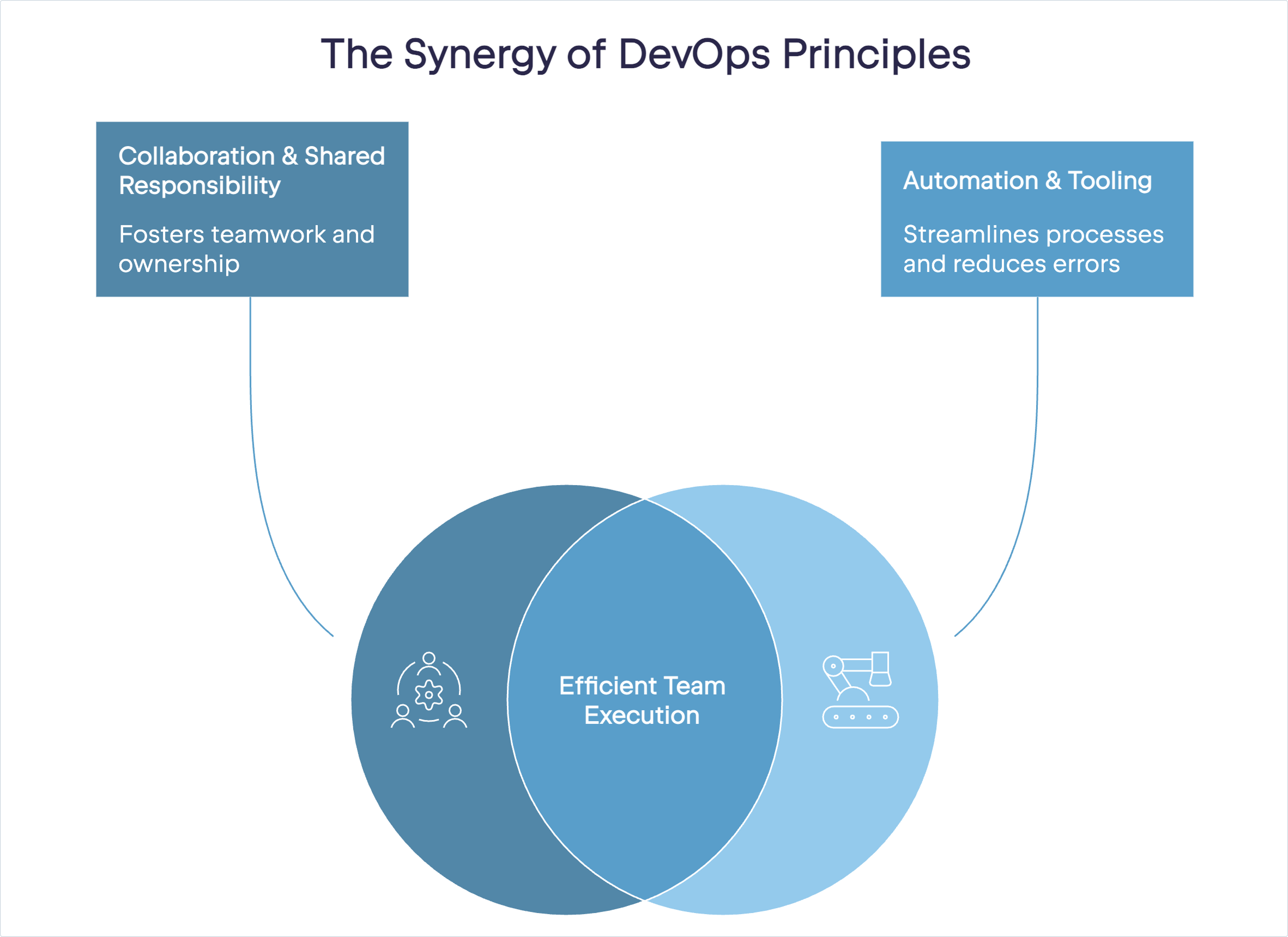 The Synergy of DevOps Principles

Collaboration & Shared Responsibility

Fosters teamwork and ownership

Automation & Tooling

Streamlines processes and reduces errors

Efficient Team Execution